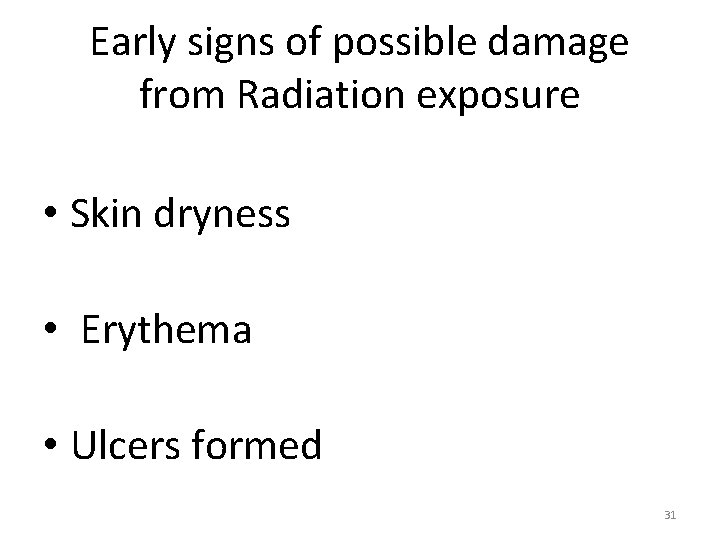 Early signs of possible damage from Radiation exposure

• Skin dryness

• Erythema

• Ulcers formed

31